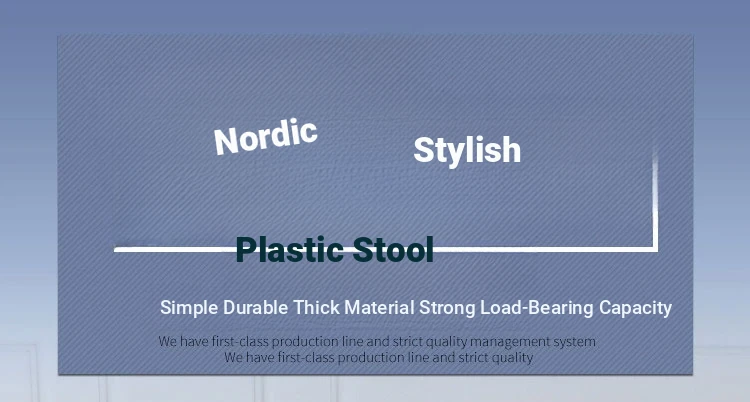 Nordic

Stylish

Plastic Stool

Simple Durable Thick Material Strong Load-Bearing Capacity

We have first-class production line and strict quality management system
We have first-class production line and strict quality